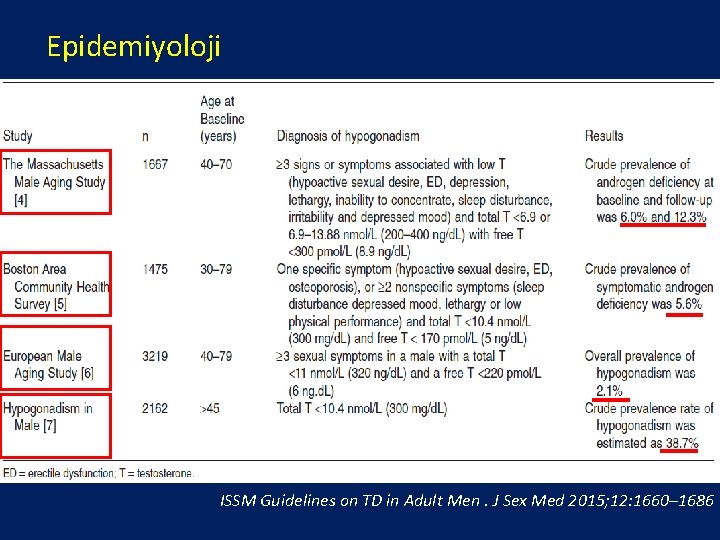 Epidemiyoloji

| Study | n | Age at Baseline (years) | Diagnosis of hypogonadism | Results |
|---|---|---|---|---|
| The Massachusetts Male Aging Study [4] | 1667 | 40–70 | ≥3 signs or symptoms associated with low T (hypoactive sexual desire, ED, depression, lethargy, inability to concentrate, sleep disturbance, irritability and depressed mood) and total T <6.9 or 6.9–13.88 nmol/L (200–400 ng/dL) with free T <300 pmol/L (6.9 ng/dL) | Crude prevalence of androgen deficiency at baseline and follow-up was 6.0% and 12.3% |
| Boston Area Community Health Survey [5] | 1475 | 30–79 | One specific symptom (hypoactive sexual desire, ED, osteoporosis), or ≥2 nonspecific symptoms (sleep disturbance depressed mood, lethargy or low physical performance) and total T <10.4 nmol/L (300 mg/dL) and free T < 170 pmol/L (5 ng/dL) | Crude prevalence of symptomatic androgen deficiency was 5.6% |
| European Male Aging Study [6] | 3219 | 40–79 | ≥3 sexual symptoms in a male with a total T <11 nmol/L (320 ng/dL) and a free T <220 pmol/L (6 ng.dL) | Overall prevalence of hypogonadism was 2.1% |
| Hypogonadism in Male [7] | 2162 | >45 | Total T <10.4 nmol/L (300 mg/dL) | Crude prevalence rate of hypogonadism was estimated as 38.7% |

ED = erectile dysfunction; T = testosterone.

ISSM Guidelines on TD in Adult Men . J Sex Med 2015;12:1660–1686